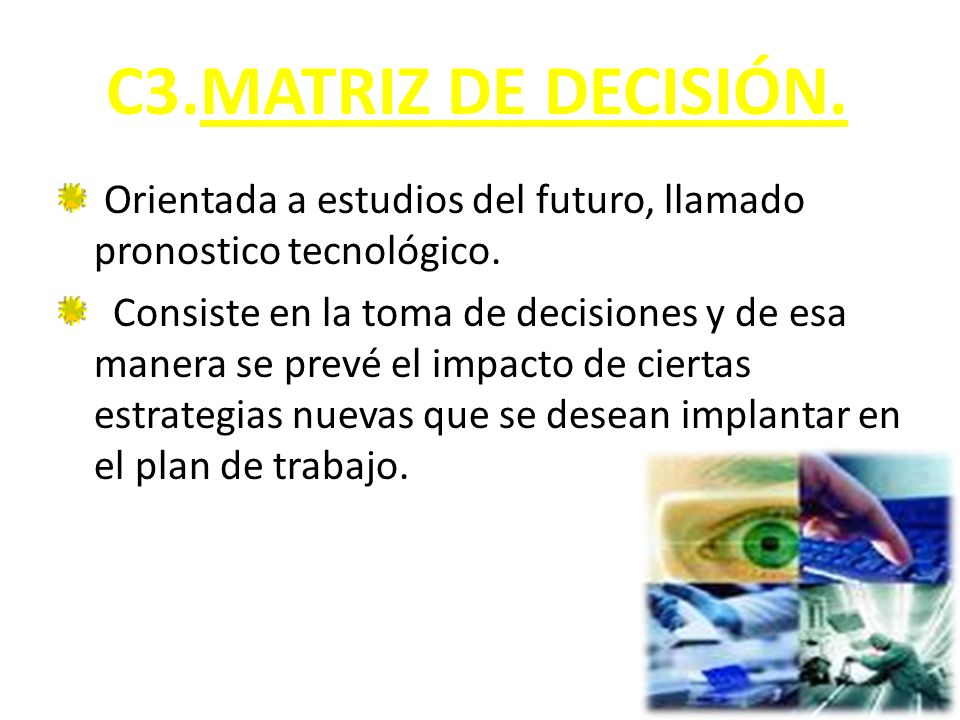 C3.MATRIZ DE DECISIÓN.

Orientada a estudios del futuro, llamado pronostico tecnológico.

Consiste en la toma de decisiones y de esa manera se prevé el impacto de ciertas estrategias nuevas que se desean implantar en el plan de trabajo.